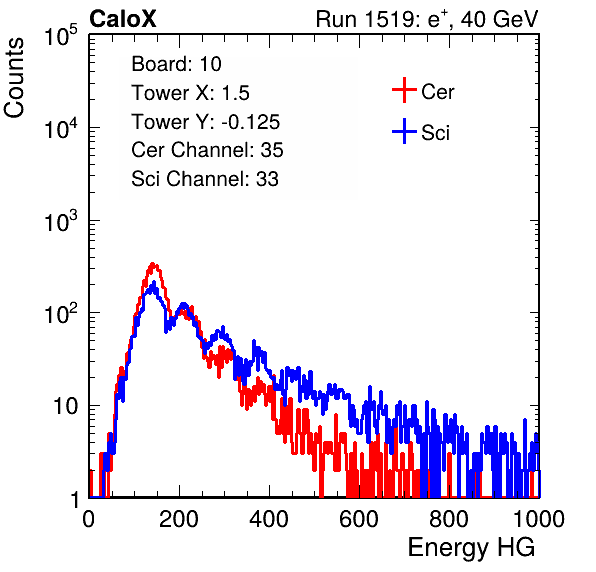 CaloX

Run 1519: $e^{+}$, 40 GeV

Counts

$10^5$

$10^4$

$10^3$

$10^2$

10

1

Board: 10
Tower X: 1.5
Tower Y: -0.125
Cer Channel: 35
Sci Channel: 33

Cer

Sci

0

200

400

600

800

1000

Energy HG